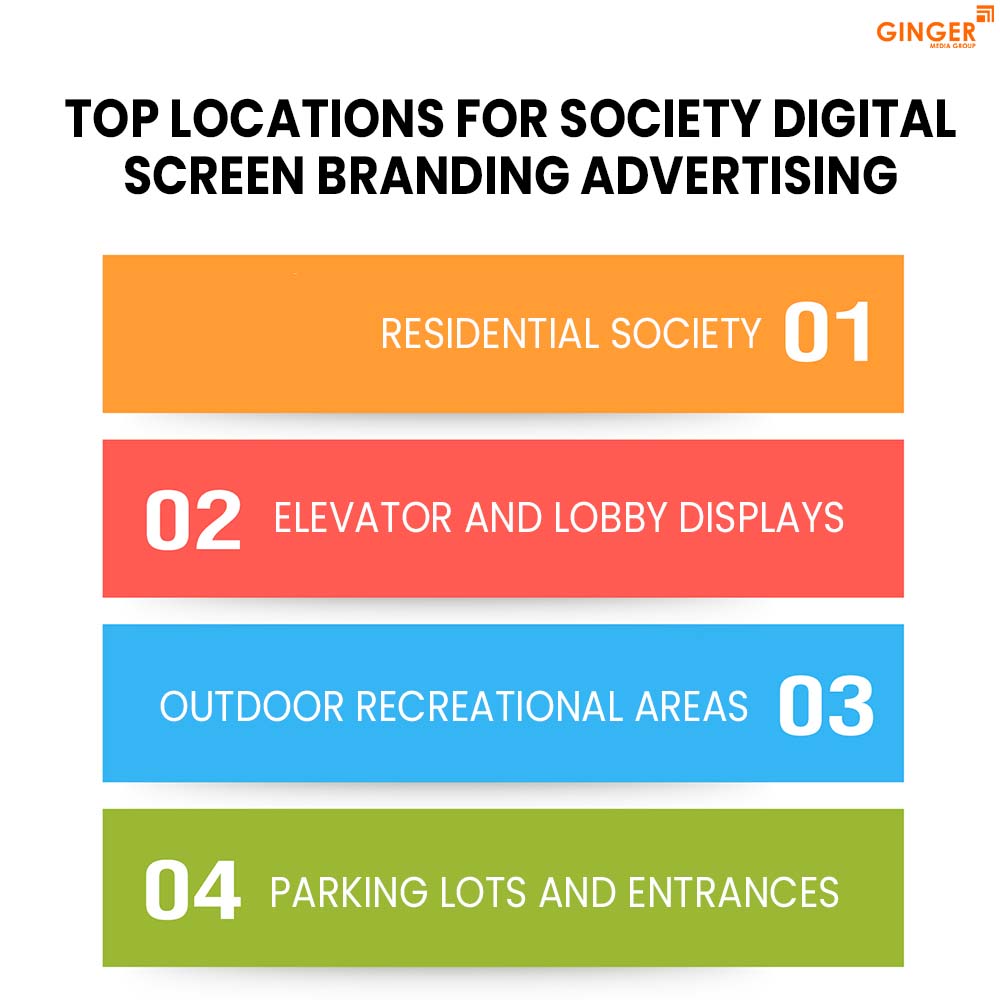 GINGER
MEDIA GROUP

TOP LOCATIONS FOR SOCIETY DIGITAL SCREEN BRANDING ADVERTISING

RESIDENTIAL SOCIETY 01

02 ELEVATOR AND LOBBY DISPLAYS

OUTDOOR RECREATIONAL AREAS 03

04 PARKING LOTS AND ENTRANCES